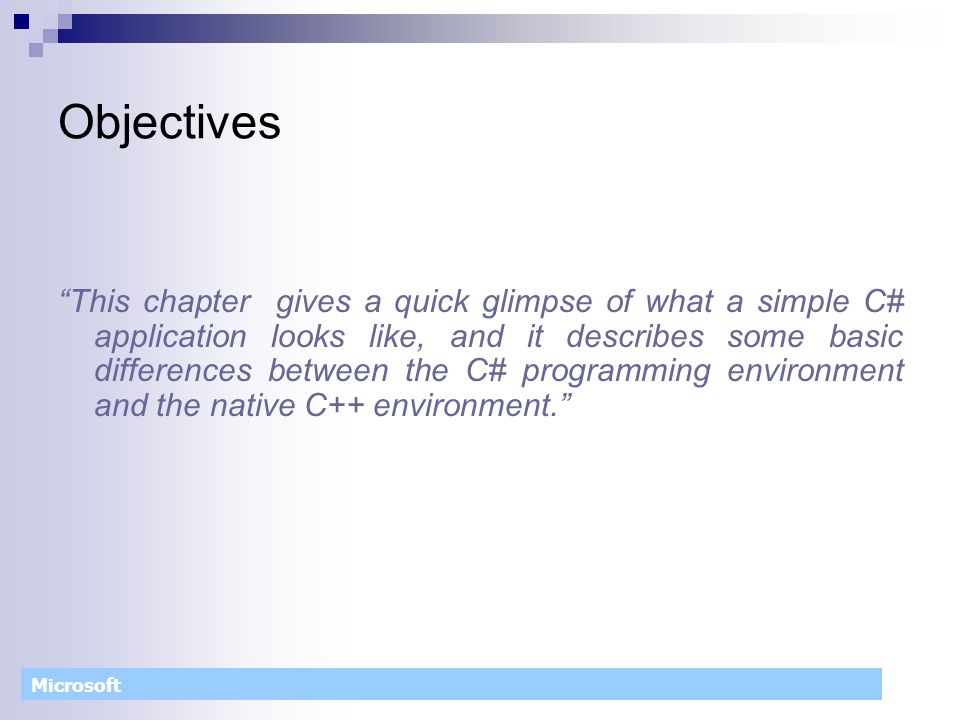 Objectives

“This chapter  gives a quick glimpse of what a simple C# application looks like, and it describes some basic differences between the C# programming environment and the native C++ environment.”

Microsoft